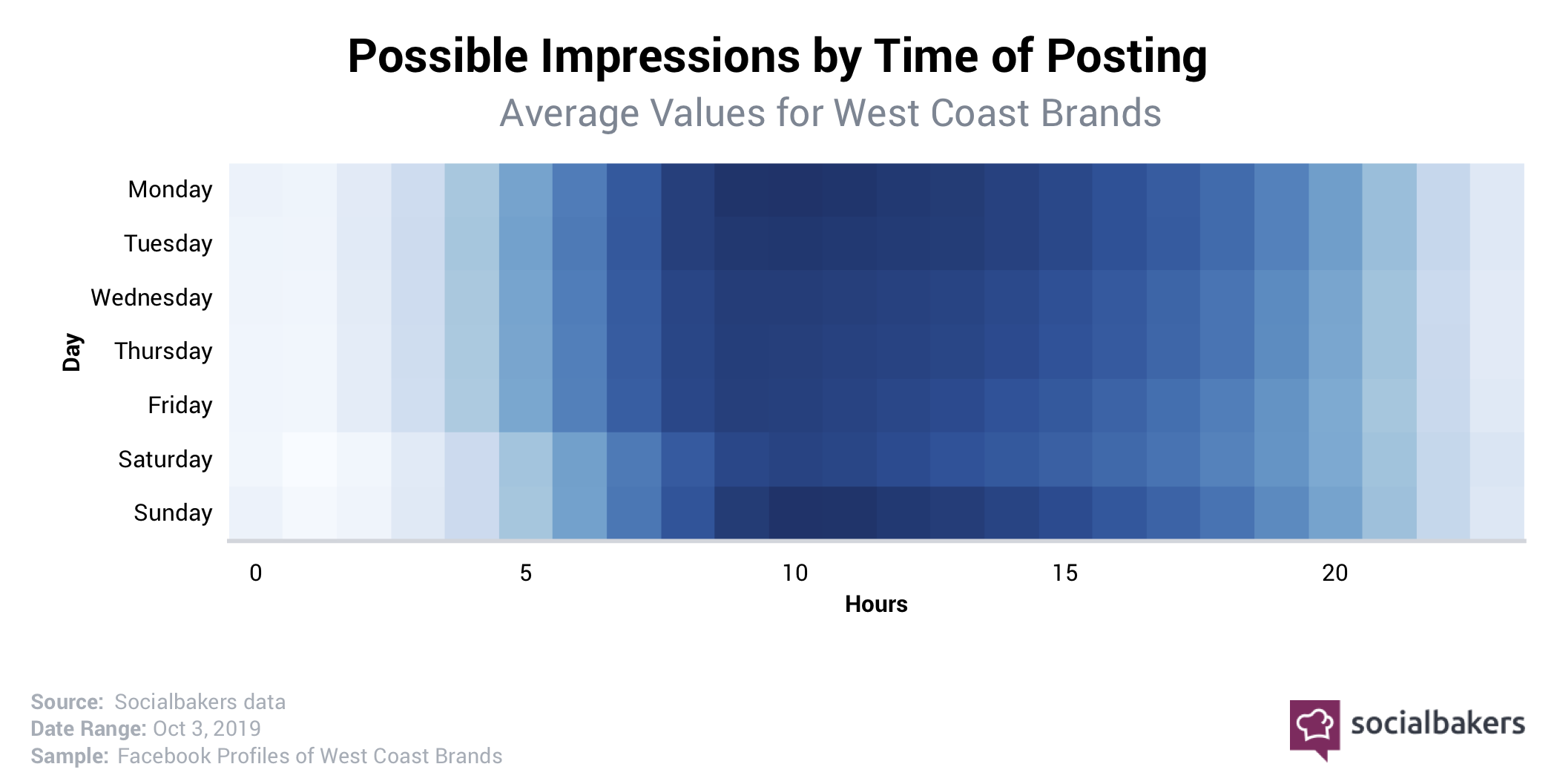 Possible Impressions by Time of Posting

Average Values for West Coast Brands

Day

Monday
Tuesday
Wednesday
Thursday
Friday
Saturday
Sunday

0
5
10
15
20

Hours

Source: Socialbakers data
Date Range: Oct 3, 2019
Sample: Facebook Profiles of West Coast Brands

socialbakers